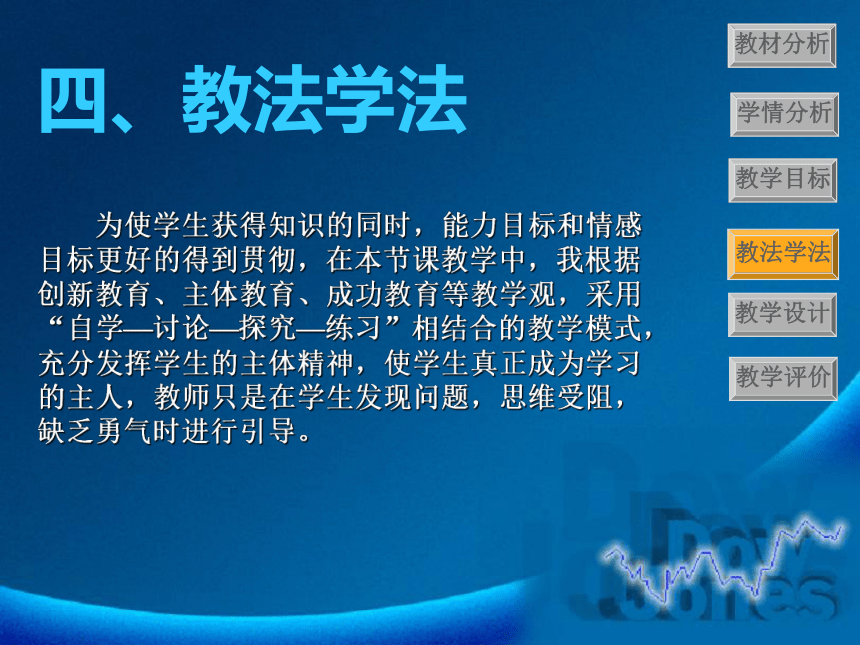 四、教法学法

为使学生获得知识的同时，能力目标和情感目标更好的得到贯彻，在本节课教学中，我根据创新教育、主体教育、成功教育等教学观，采用“自学—讨论—探究—练习”相结合的教学模式，充分发挥学生的主体精神，使学生真正成为学习的主人，教师只是在学生发现问题，思维受阻，缺乏勇气时进行引导。

教材分析
学情分析
教学目标
教法学法
教学设计
教学评价

Dow Jones